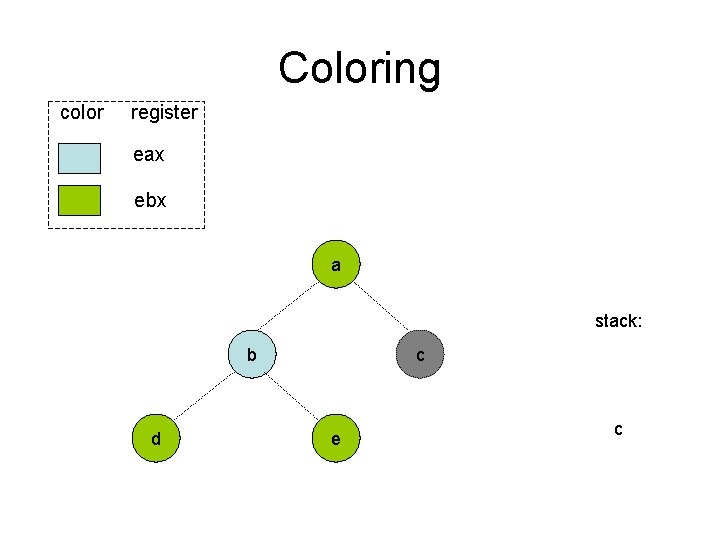 Coloring

color register

eax

ebx

a

b

c

d

e

stack:

c